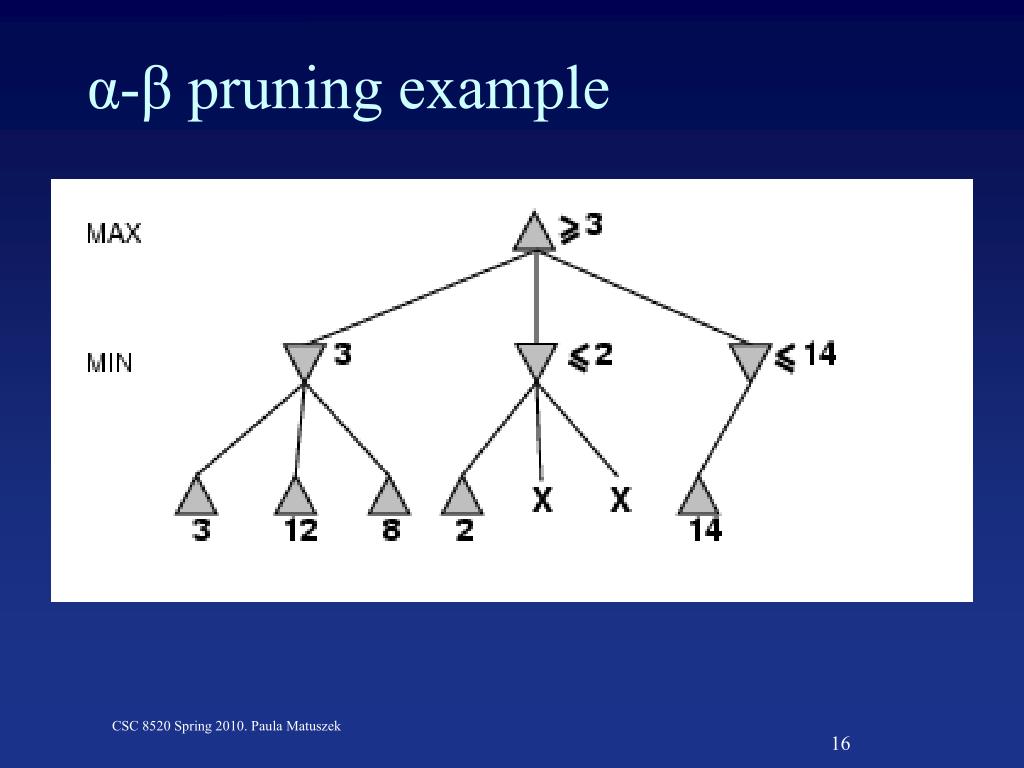 α-β pruning example

MAX

$\geq 3$

MIN

3

$\leq 2$

$\leq 14$

3

12

8

2

X

X

14

CSC 8520 Spring 2010. Paula Matuszek

16